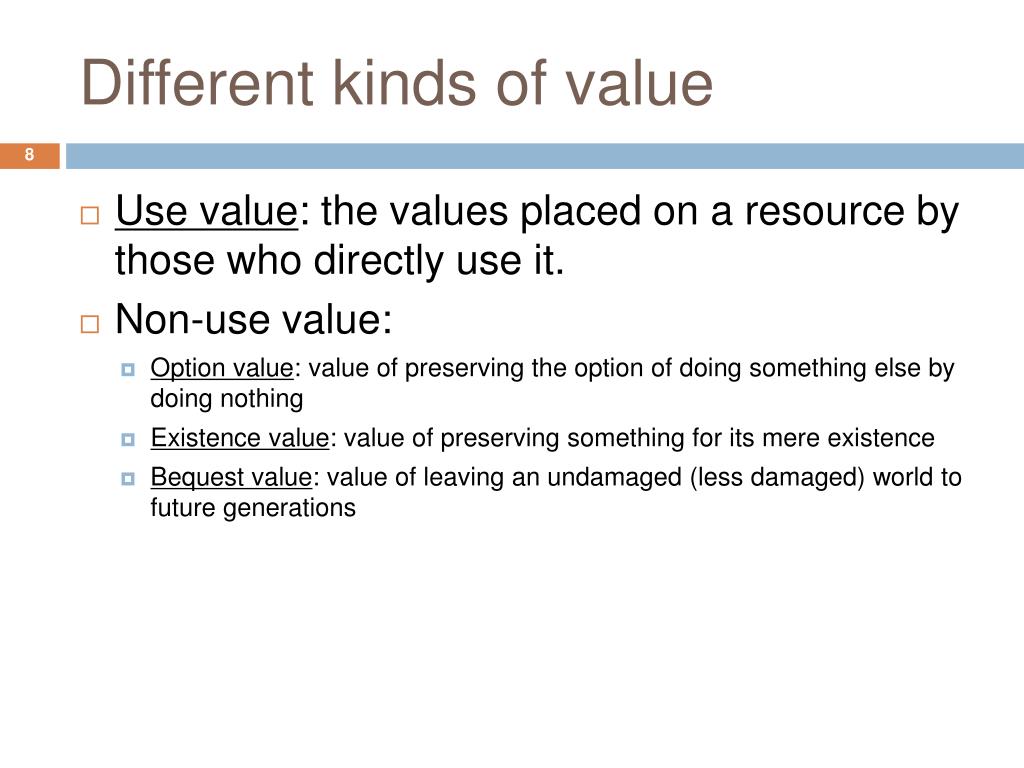 Different kinds of value

8

Use value: the values placed on a resource by those who directly use it.

Non-use value:

Option value: value of preserving the option of doing something else by doing nothing

Existence value: value of preserving something for its mere existence

Bequest value: value of leaving an undamaged (less damaged) world to future generations